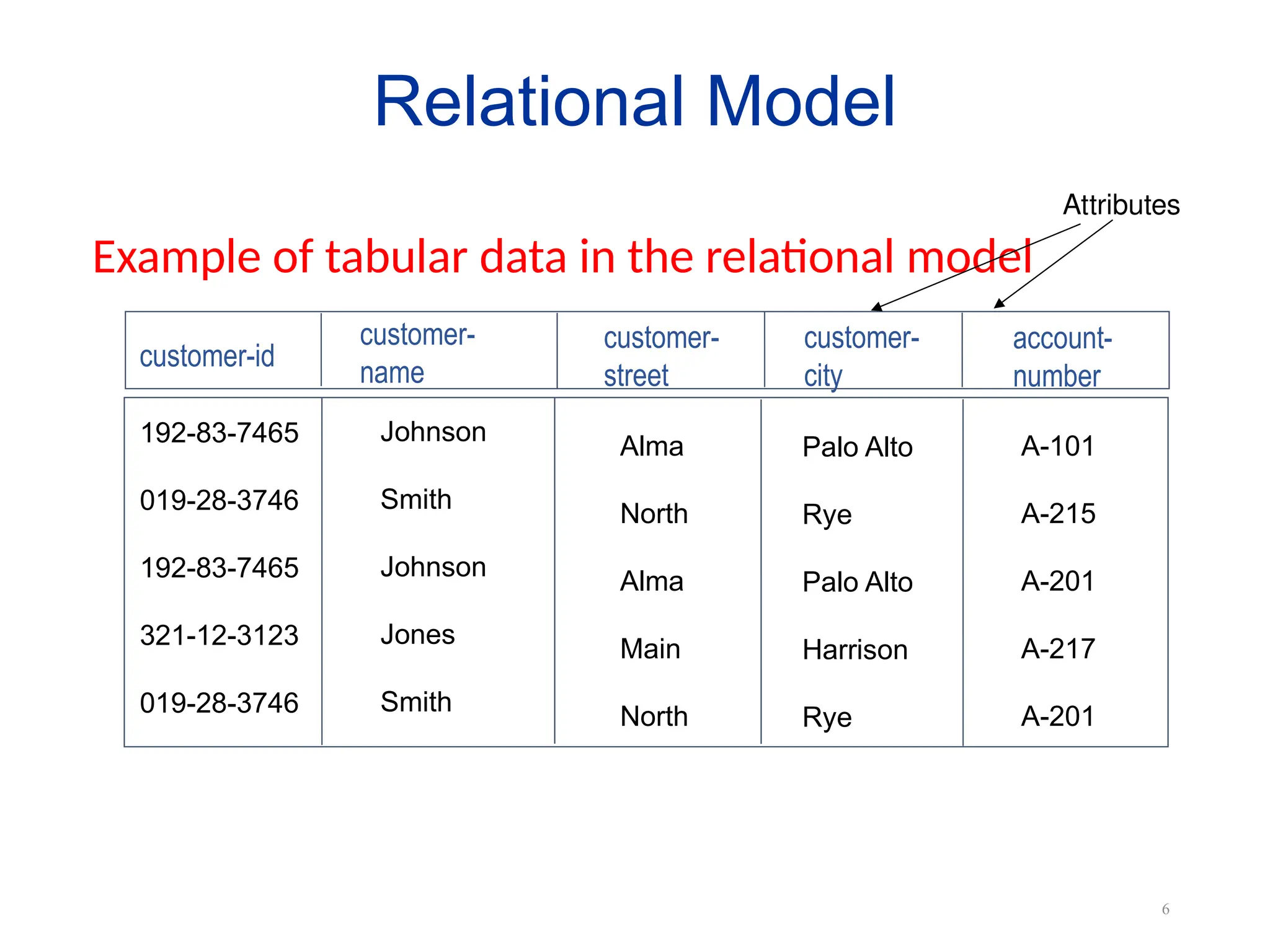 Relational Model

Attributes

Example of tabular data in the relational model

| customer-id | customer-name | customer-street | customer-city | account-number |
|---|---|---|---|---|
| 192-83-7465 | Johnson | Alma | Palo Alto | A-101 |
| 019-28-3746 | Smith | North | Rye | A-215 |
| 192-83-7465 | Johnson | Alma | Palo Alto | A-201 |
| 321-12-3123 | Jones | Main | Harrison | A-217 |
| 019-28-3746 | Smith | North | Rye | A-201 |

6